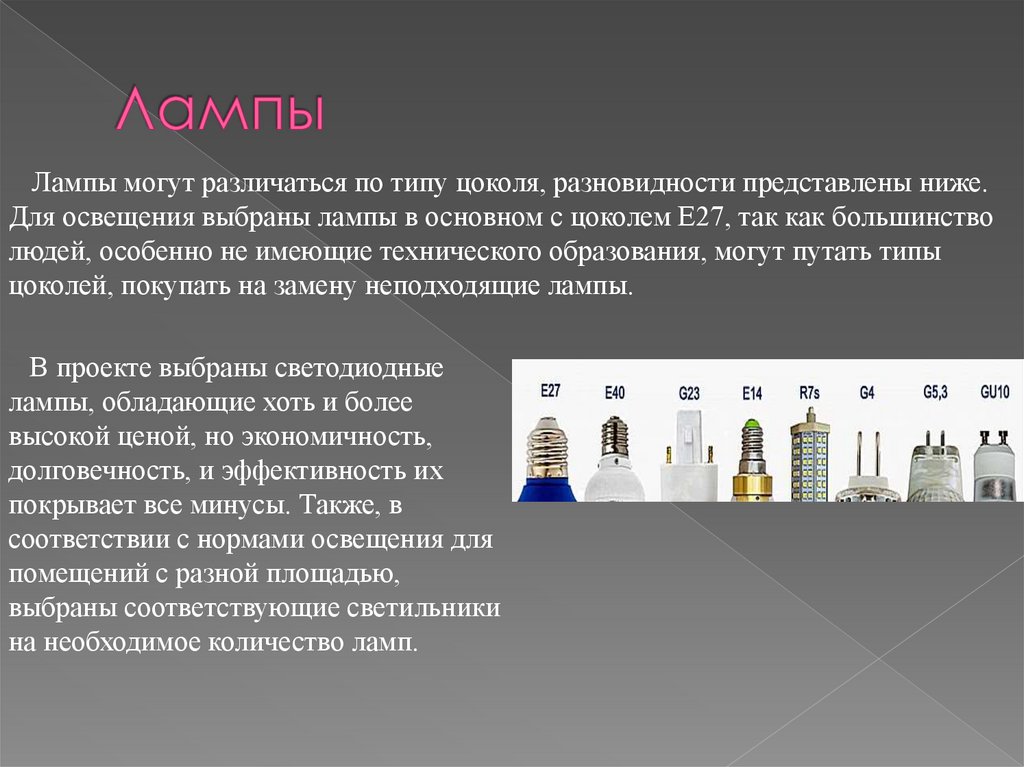 Лампы

Лампы могут различаться по типу цоколя, разновидности представлены ниже. Для освещения выбраны лампы в основном с цоколем E27, так как большинство людей, особенно не имеющие технического образования, могут путать типы цоколей, покупать на замену неподходящие лампы.

В проекте выбраны светодиодные лампы, обладающие хоть и более высокой ценой, но экономичность, долговечность, и эффективность их покрывает все минусы. Также, в соответствии с нормами освещения для помещений с разной площадью, выбраны соответствующие светильники на необходимое количество ламп.

E27 E40 G23 E14 R7s G4 G5,3 GU10